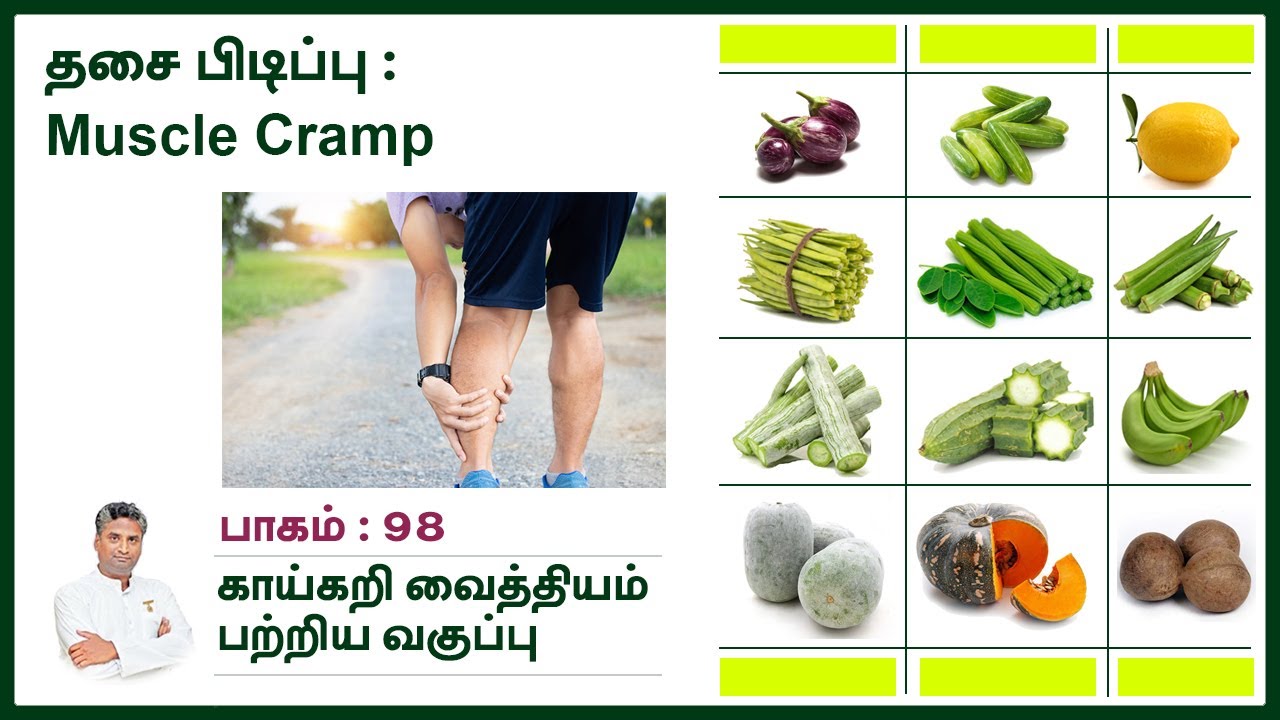 தசை பிடிப்பு :
Muscle Cramp

பாகம் : 98

காய்கறி வைத்தியம் பற்றிய வகுப்பு